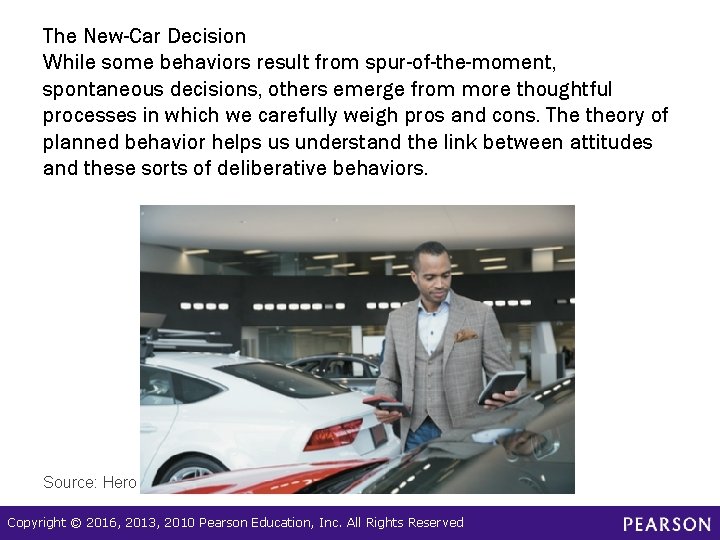 The New-Car Decision
While some behaviors result from spur-of-the-moment, spontaneous decisions, others emerge from more thoughtful processes in which we carefully weigh pros and cons. The theory of planned behavior helps us understand the link between attitudes and these sorts of deliberative behaviors.

Source: Hero

Copyright © 2016, 2013, 2010 Pearson Education, Inc. All Rights Reserved

PEARSON